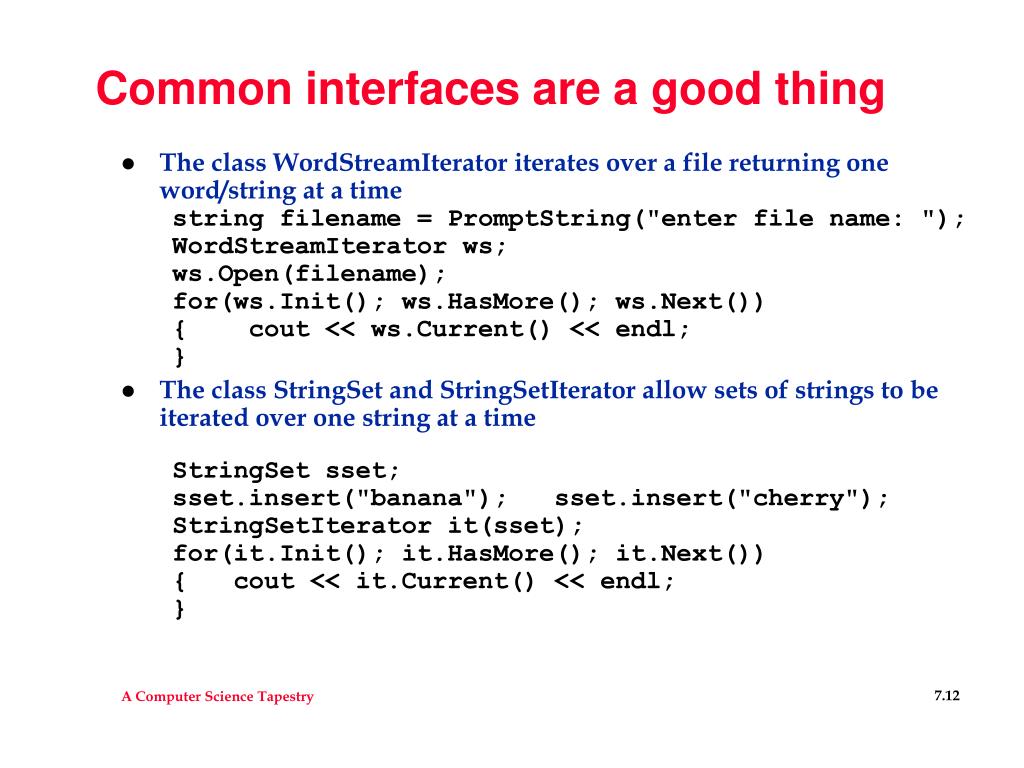 Common interfaces are a good thing

• The class WordStreamIterator iterates over a file returning one word/string at a time
string filename = PromptString("enter file name: ");
WordStreamIterator ws;
ws.Open(filename);
for(ws.Init(); ws.HasMore(); ws.Next())
{    cout << ws.Current() << endl;
}

• The class StringSet and StringSetIterator allow sets of strings to be iterated over one string at a time

StringSet sset;
sset.insert("banana");   sset.insert("cherry");
StringSetIterator it(sset);
for(it.Init(); it.HasMore(); it.Next())
{   cout << it.Current() << endl;
}

A Computer Science Tapestry

7.12